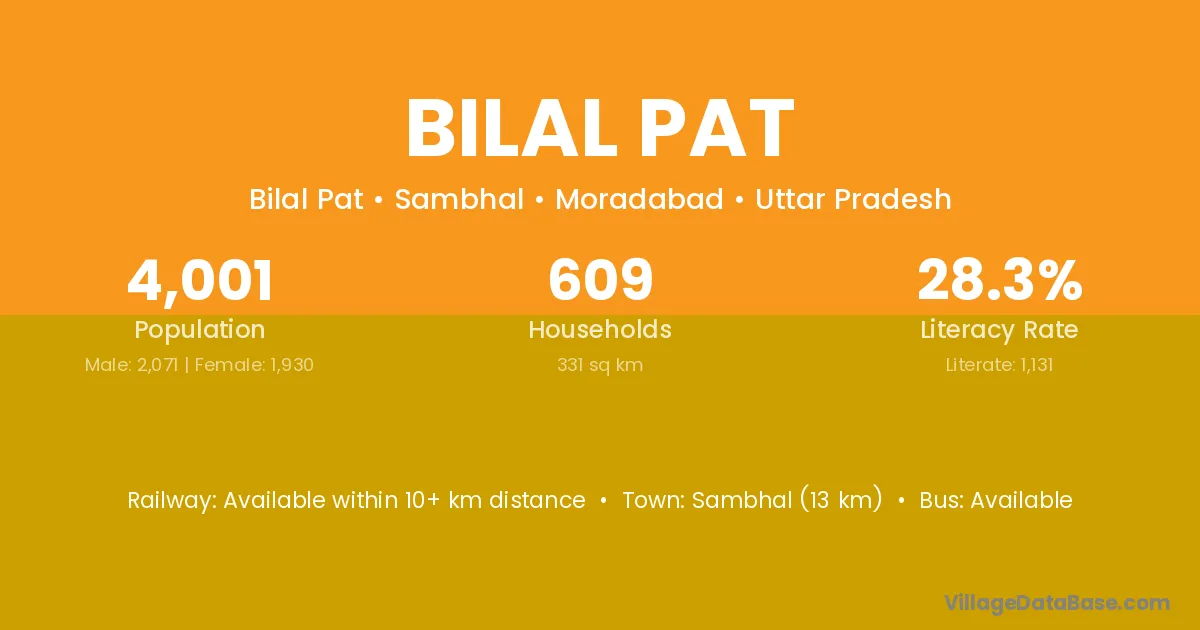 BILAL PAT

Bilal Pat • Sambhal • Moradabad • Uttar Pradesh

4,001
Population
Male: 2,071 | Female: 1,930

609
Households
331 sq km

28.3%
Literacy Rate
Literate: 1,131

Railway: Available within 10+ km distance • Town: Sambhal (13 km) • Bus: Available

VillageDataBase.com